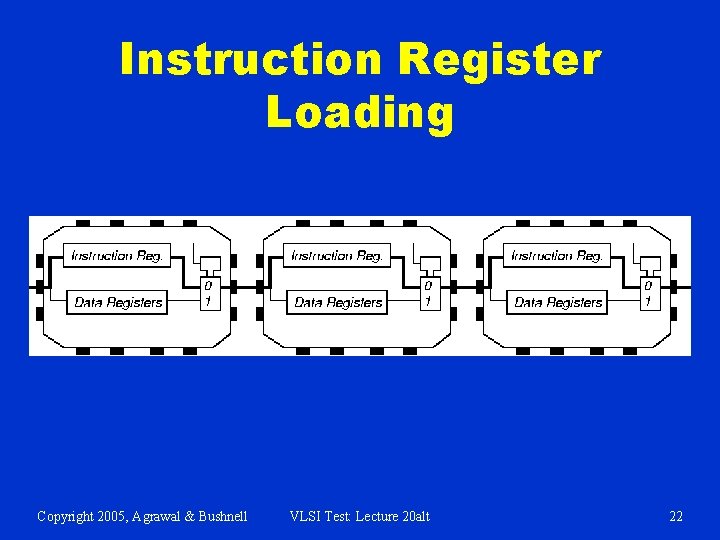 Instruction Register Loading

Instruction Reg.
Data Registers
0
1

Instruction Reg.
Data Registers
0
1

Instruction Reg.
Data Registers
0
1

Copyright 2005, Agrawal & Bushnell
VLSI Test: Lecture 20alt
22